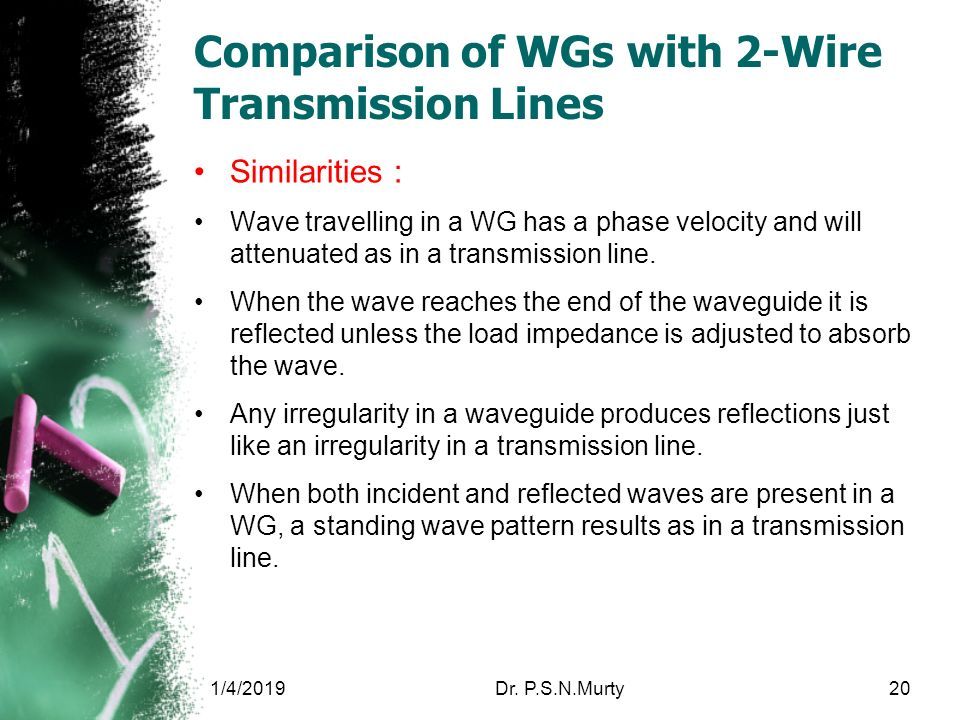 Comparison of WGs with 2-Wire Transmission Lines

• Similarities :

• Wave travelling in a WG has a phase velocity and will attenuated as in a transmission line.

• When the wave reaches the end of the waveguide it is reflected unless the load impedance is adjusted to absorb the wave.

• Any irregularity in a waveguide produces reflections just like an irregularity in a transmission line.

• When both incident and reflected waves are present in a WG, a standing wave pattern results as in a transmission line.

1/4/2019 Dr. P.S.N.Murty 20